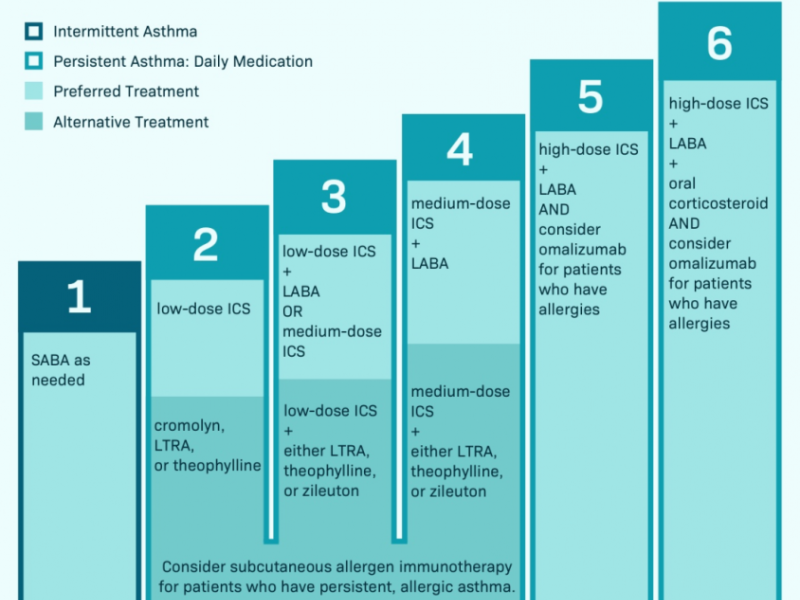 Intermittent Asthma
Persistent Asthma: Daily Medication
Preferred Treatment
Alternative Treatment

1
SABA as needed

2
low-dose ICS

cromolyn, LTRA, or theophylline

3
low-dose ICS + LABA OR medium-dose ICS

low-dose ICS + either LTRA, theophylline, or zileuton

4
medium-dose ICS + LABA

medium-dose ICS + either LTRA, theophylline, or zileuton

5
high-dose ICS + LABA AND consider omalizumab for patients who have allergies

6
high-dose ICS + LABA + oral corticosteroid AND consider omalizumab for patients who have allergies

Consider subcutaneous allergen immunotherapy for patients who have persistent, allergic asthma.